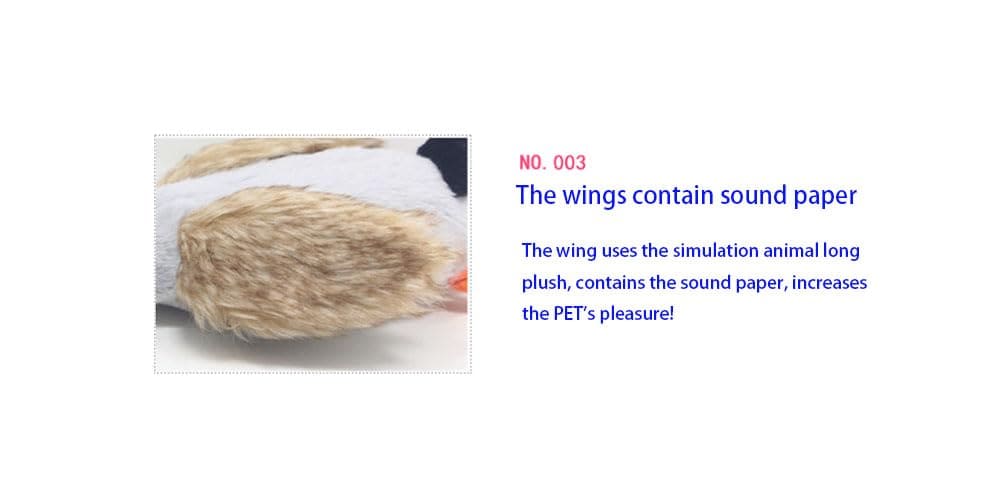 NO. 003

The wings contain sound paper

The wing uses the simulation animal long plush, contains the sound paper, increases the PET's pleasure!